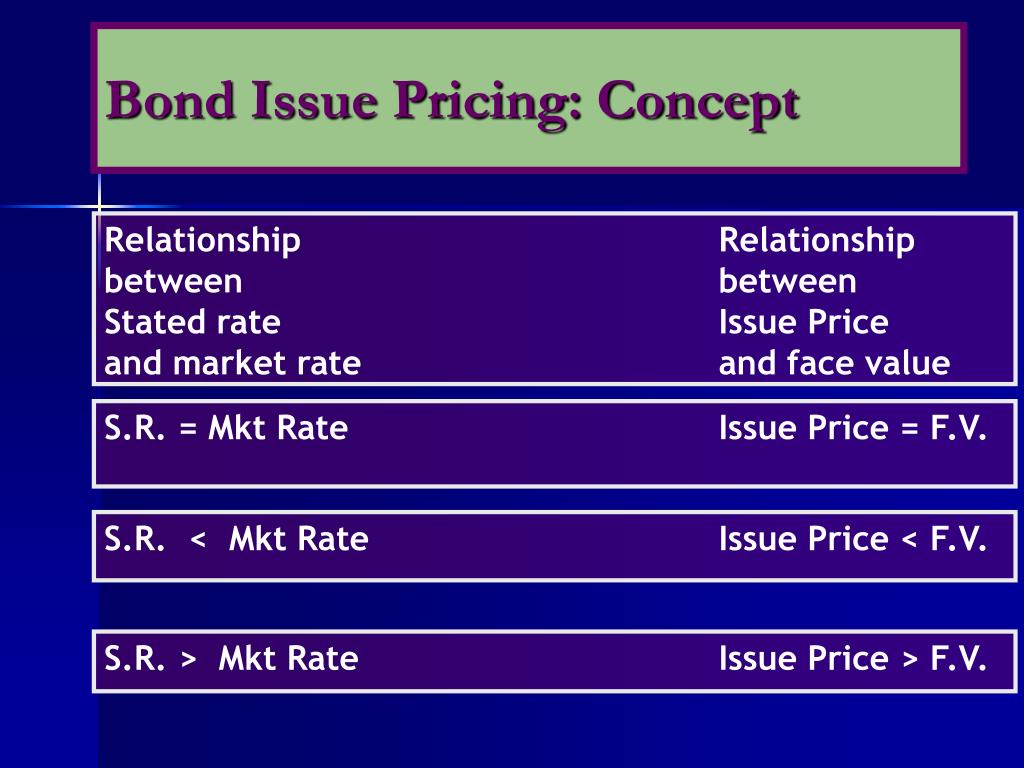 Bond Issue Pricing: Concept

| Relationship between Stated rate and market rate | Relationship between Issue Price and face value |
|---|---|
| S.R. = Mkt Rate | Issue Price = F.V. |
| S.R. < Mkt Rate | Issue Price < F.V. |
| S.R. > Mkt Rate | Issue Price > F.V. |